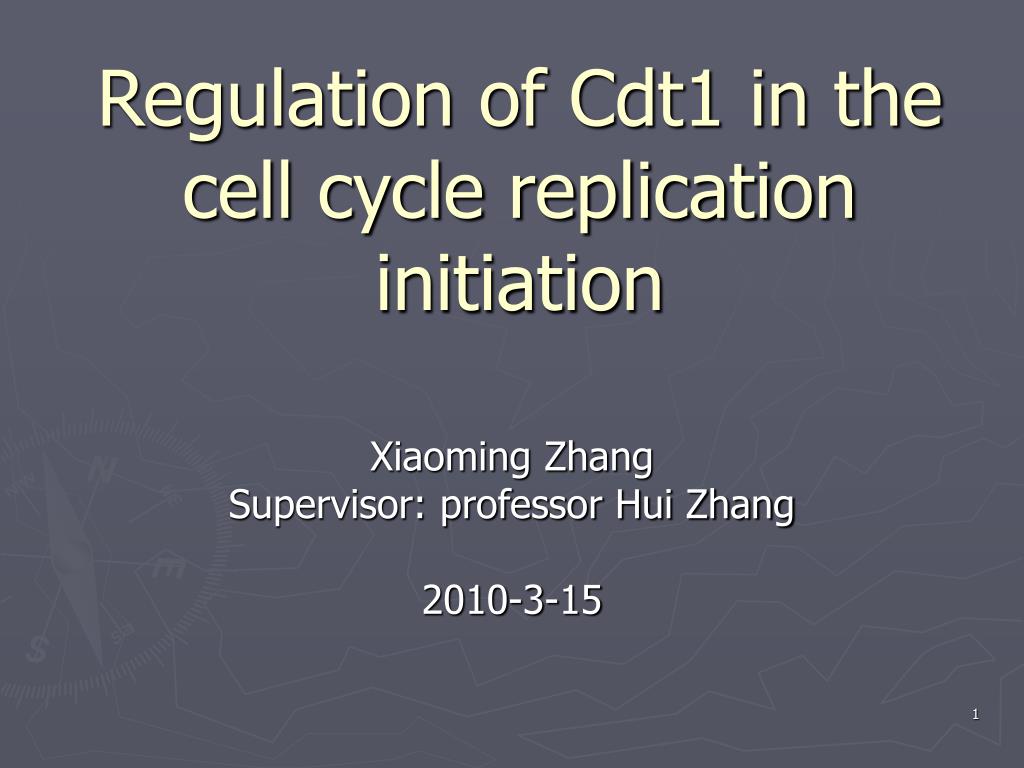 Regulation of Cdt1 in the cell cycle replication initiation

Xiaoming Zhang
Supervisor: professor Hui Zhang

2010-3-15

1